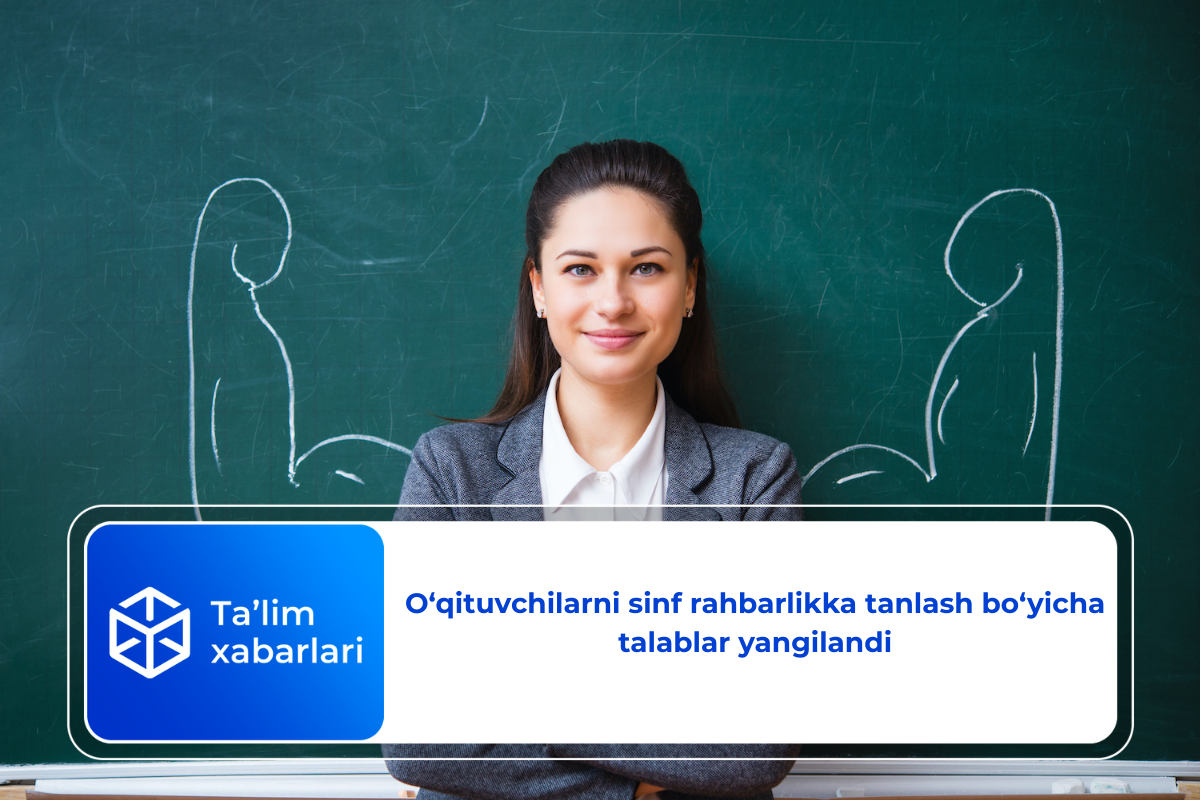 Ta’lim xabarlari

O‘qituvchilarni sinf rahbarlikka tanlash bo‘yicha talablar yangilandi